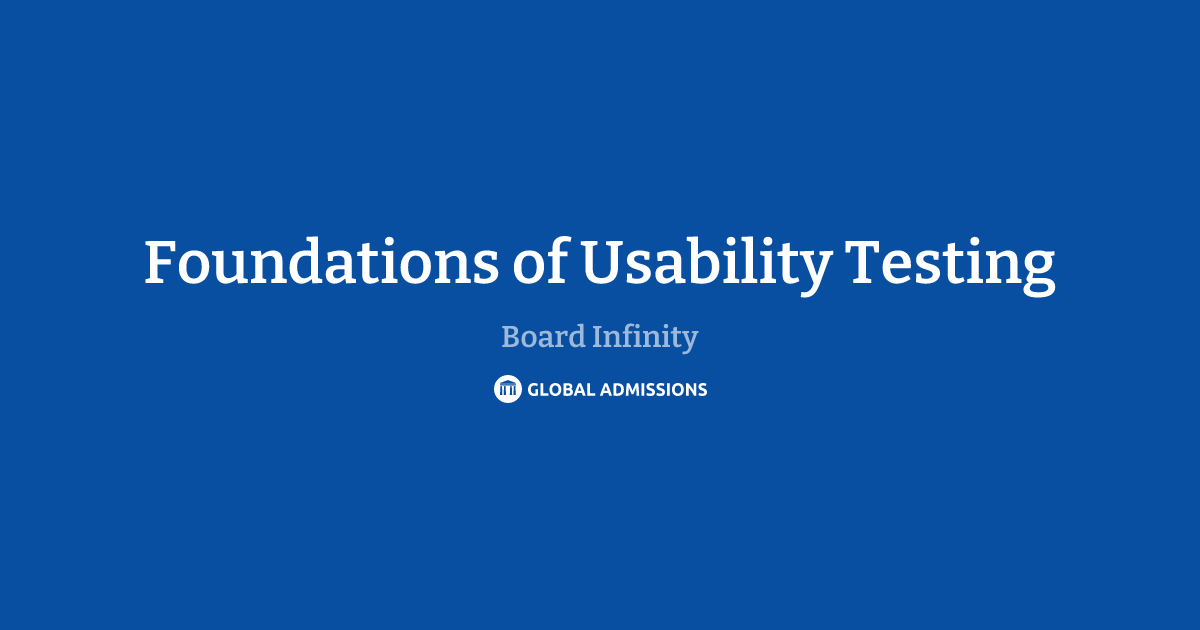 Foundations of Usability Testing

Board Infinity

GLOBAL ADMISSIONS